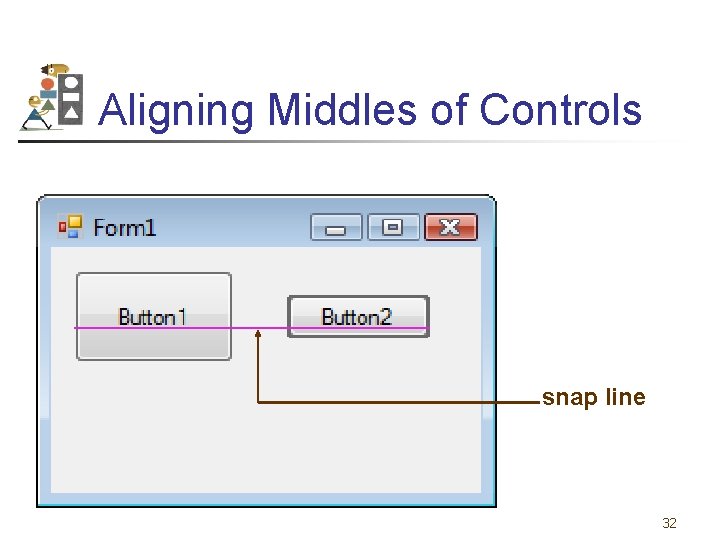 Aligning Middles of Controls

Form1

Button1

Button2

snap line

32